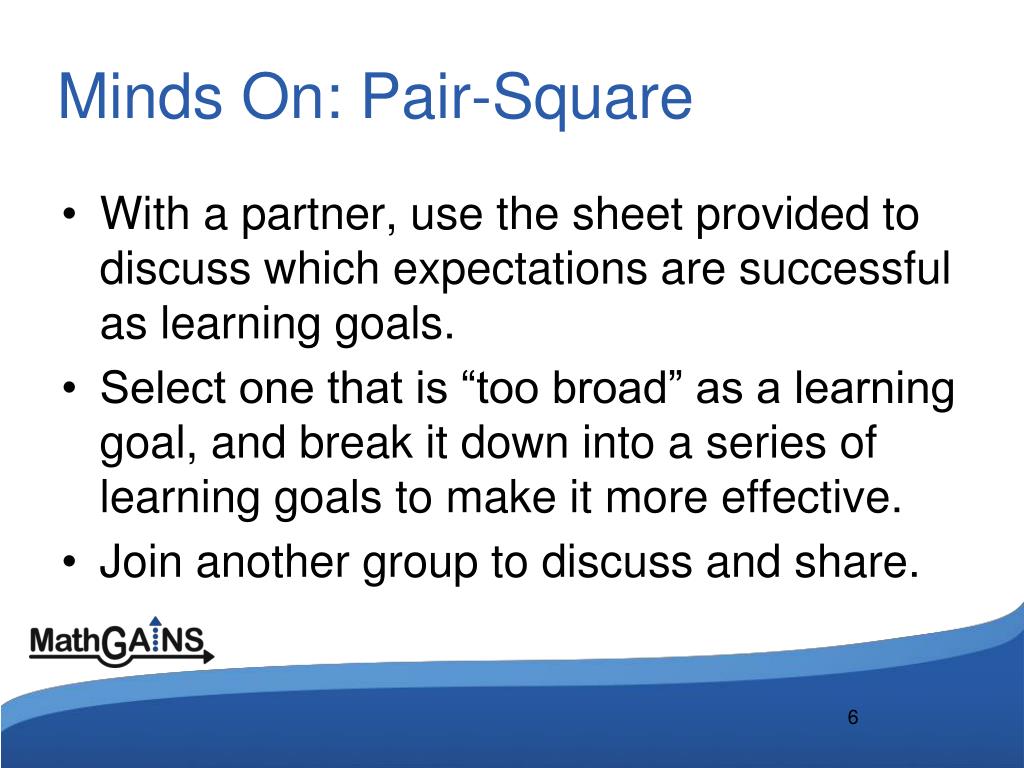 Minds On: Pair-Square

• With a partner, use the sheet provided to discuss which expectations are successful as learning goals.
• Select one that is “too broad” as a learning goal, and break it down into a series of learning goals to make it more effective.
• Join another group to discuss and share.

MathGAINS

6